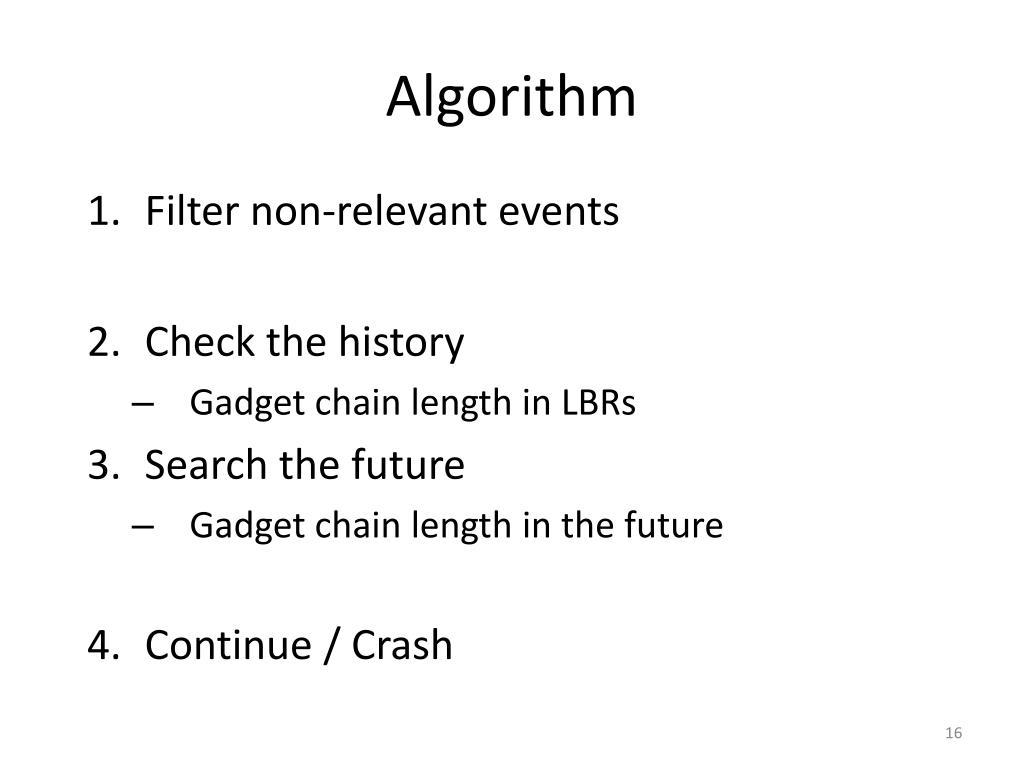 Algorithm

1. Filter non-relevant events

2. Check the history
– Gadget chain length in LBRs

3. Search the future
– Gadget chain length in the future

4. Continue / Crash

16